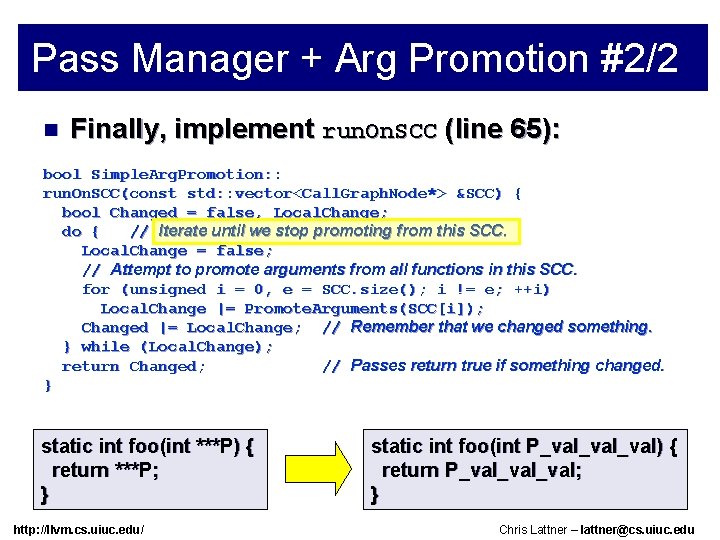 Pass Manager + Arg Promotion #2/2

■ Finally, implement runOnSCC (line 65):

bool SimpleArgPromotion::
runOnSCC(const std::vector<CallGraphNode*> &SCC) {
  bool Changed = false, LocalChange;
  do {    // Iterate until we stop promoting from this SCC.
    LocalChange = false;
    // Attempt to promote arguments from all functions in this SCC.
    for (unsigned i = 0, e = SCC.size(); i != e; ++i)
      LocalChange |= PromoteArguments(SCC[i]);
    Changed |= LocalChange;   // Remember that we changed something.
  } while (LocalChange);
  return Changed;             // Passes return true if something changed.
}

static int foo(int ***P) {
  return ***P;
}

static int foo(int P_val_val_val) {
  return P_val_val_val;
}

http://llvm.cs.uiuc.edu/

Chris Lattner – lattner@cs.uiuc.edu